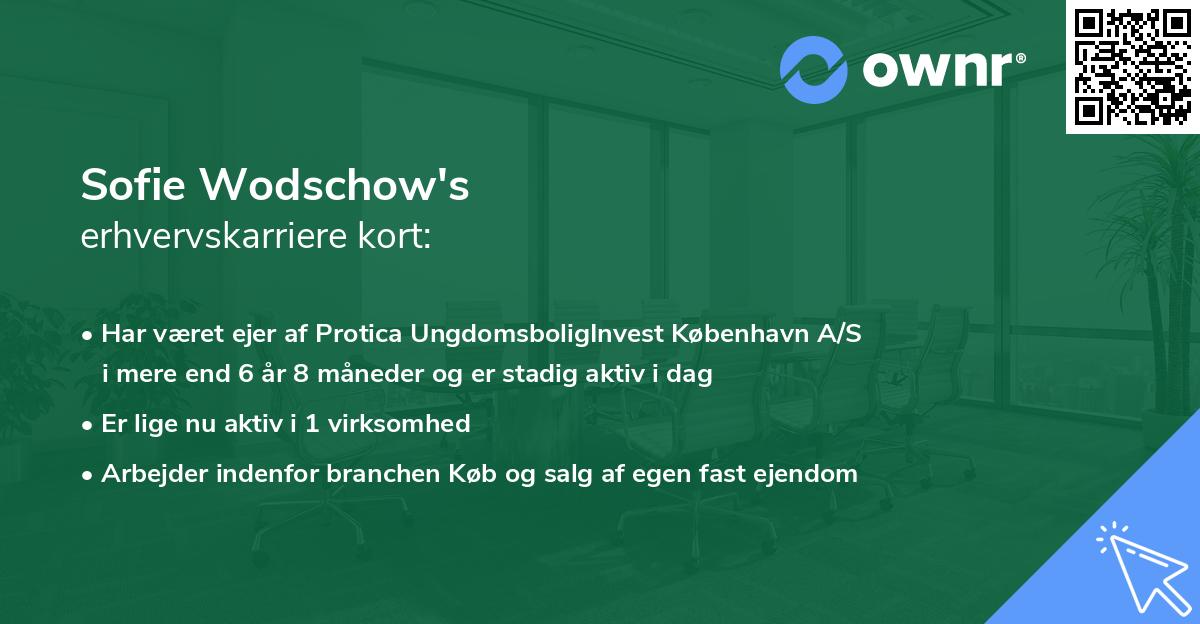 ownr®

Sofie Wodschow's
erhvervskarriere kort:

• Har været ejer af Protica UngdomsboligInvest København A/S i mere end 6 år 8 måneder og er stadig aktiv i dag
• Er lige nu aktiv i 1 virksomhed
• Arbejder indenfor branchen Køb og salg af egen fast ejendom